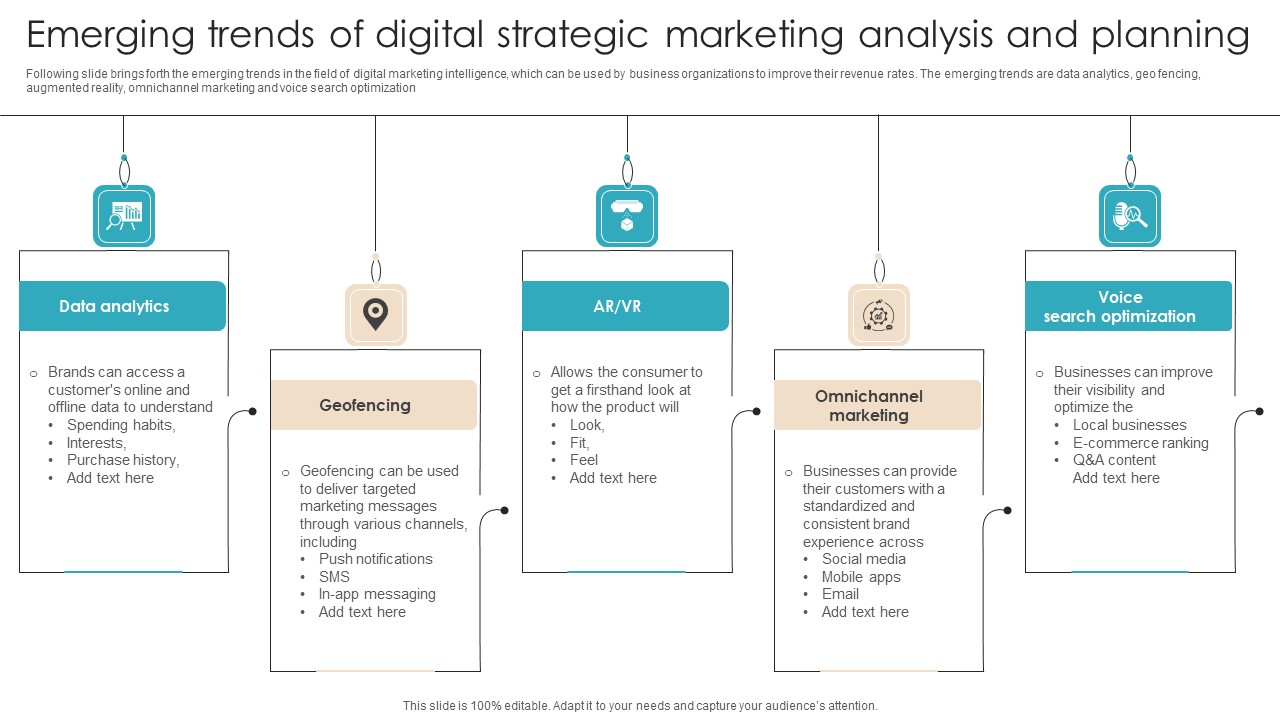 Emerging trends of digital strategic marketing analysis and planning

Following slide brings forth the emerging trends in the field of digital marketing intelligence, which can be used by business organizations to improve their revenue rates. The emerging trends are data analytics, geo fencing, augmented reality, omnichannel marketing and voice search optimization

Data analytics

o Brands can access a customer's online and offline data to understand
• Spending habits,
• Interests,
• Purchase history,
• Add text here

Geofencing

o Geofencing can be used to deliver targeted marketing messages through various channels, including
• Push notifications
• SMS
• In-app messaging
• Add text here

AR/VR

o Allows the consumer to get a firsthand look at how the product will
• Look,
• Fit,
• Feel
• Add text here

Omnichannel marketing

o Businesses can provide their customers with a standardized and consistent brand experience across
• Social media
• Mobile apps
• Email
• Add text here

Voice search optimization

o Businesses can improve their visibility and optimize the
• Local businesses
• E-commerce ranking
• Q&A content
Add text here

This slide is 100% editable. Adapt it to your needs and capture your audience's attention.